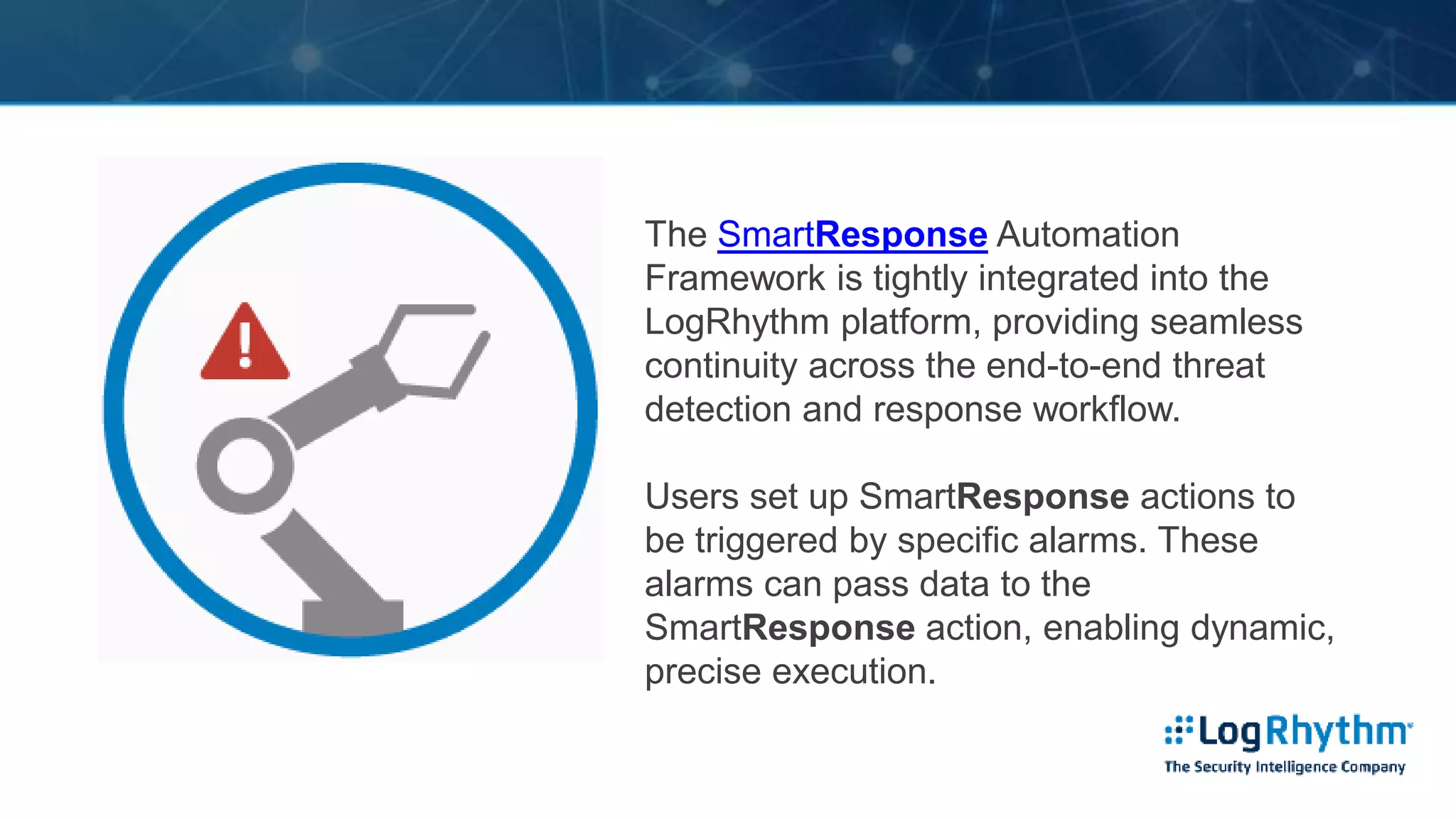 The SmartResponse Automation Framework is tightly integrated into the LogRhythm platform, providing seamless continuity across the end-to-end threat detection and response workflow.

Users set up SmartResponse actions to be triggered by specific alarms. These alarms can pass data to the SmartResponse action, enabling dynamic, precise execution.

LogRhythm
The Security Intelligence Company